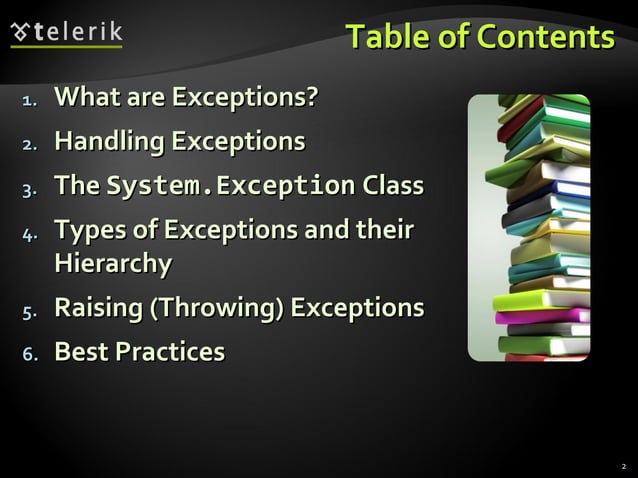 telerik

Table of Contents

1. What are Exceptions?
2. Handling Exceptions
3. The System.Exception Class
4. Types of Exceptions and their Hierarchy
5. Raising (Throwing) Exceptions
6. Best Practices

2